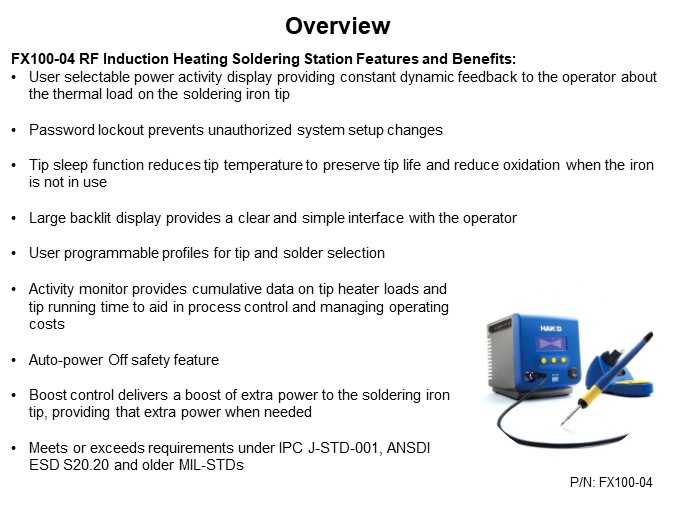 Overview

FX100-04 RF Induction Heating Soldering Station Features and Benefits:

• User selectable power activity display providing constant dynamic feedback to the operator about the thermal load on the soldering iron tip

• Password lockout prevents unauthorized system setup changes

• Tip sleep function reduces tip temperature to preserve tip life and reduce oxidation when the iron is not in use

• Large backlit display provides a clear and simple interface with the operator

• User programmable profiles for tip and solder selection

• Activity monitor provides cumulative data on tip heater loads and tip running time to aid in process control and managing operating costs

• Auto-power Off safety feature

• Boost control delivers a boost of extra power to the soldering iron tip, providing that extra power when needed

• Meets or exceeds requirements under IPC J-STD-001, ANSDI ESD S20.20 and older MIL-STDs

HAKKO

P/N: FX100-04